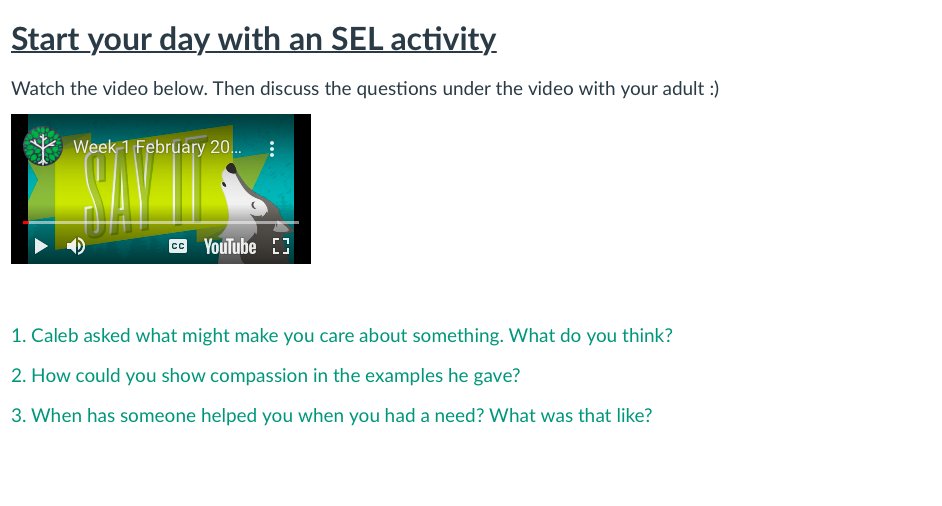 Start your day with an SEL activity

Watch the video below. Then discuss the questions under the video with your adult :)

Week 1 February 20...

SAY IT

CC YouTube

1. Caleb asked what might make you care about something. What do you think?

2. How could you show compassion in the examples he gave?

3. When has someone helped you when you had a need? What was that like?